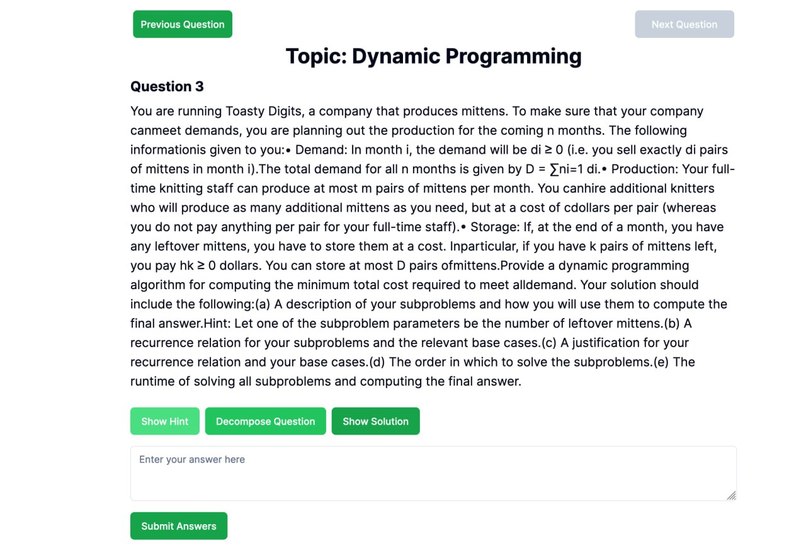 Previous Question

Next Question

Topic: Dynamic Programming

Question 3

You are running Toasty Digits, a company that produces mittens. To make sure that your company canmeet demands, you are planning out the production for the coming n months. The following informationis given to you:• Demand: In month i, the demand will be di ≥ 0 (i.e. you sell exactly di pairs of mittens in month i).The total demand for all n months is given by D = ∑ni=1 di.• Production: Your full-time knitting staff can produce at most m pairs of mittens per month. You canhire additional knitters who will produce as many additional mittens as you need, but at a cost of cdollars per pair (whereas you do not pay anything per pair for your full-time staff).• Storage: If, at the end of a month, you have any leftover mittens, you have to store them at a cost. Inparticular, if you have k pairs of mittens left, you pay hk ≥ 0 dollars. You can store at most D pairs ofmittens.Provide a dynamic programming algorithm for computing the minimum total cost required to meet alldemand. Your solution should include the following:(a) A description of your subproblems and how you will use them to compute the final answer.Hint: Let one of the subproblem parameters be the number of leftover mittens.(b) A recurrence relation for your subproblems and the relevant base cases.(c) A justification for your recurrence relation and your base cases.(d) The order in which to solve the subproblems.(e) The runtime of solving all subproblems and computing the final answer.

Show Hint

Decompose Question

Show Solution

Enter your answer here

Submit Answers